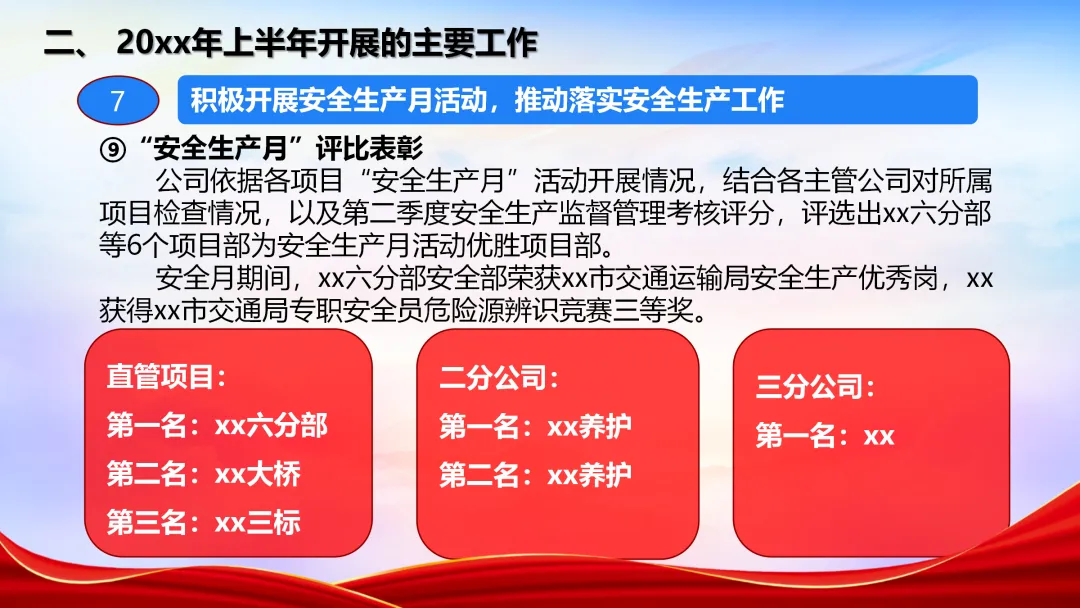 二、 20xx年上半年开展的主要工作

7

积极开展安全生产月活动，推动落实安全生产工作

⑨“安全生产月”评比表彰

公司依据各项目“安全生产月”活动开展情况，结合各主管公司对所属项目检查情况，以及第二季度安全生产监督管理考核评分，评选出xx六分部等6个项目部为安全生产月活动优胜项目部。

安全月期间，xx六分部安全部荣获xx市交通运输局安全生产优秀岗，xx获得xx市交通局专职安全员危险源辨识竞赛三等奖。

直管项目：
第一名：xx六分部
第二名：xx大桥
第三名：xx三标

二分公司：
第一名：xx养护
第二名：xx养护

三分公司：
第一名：xx